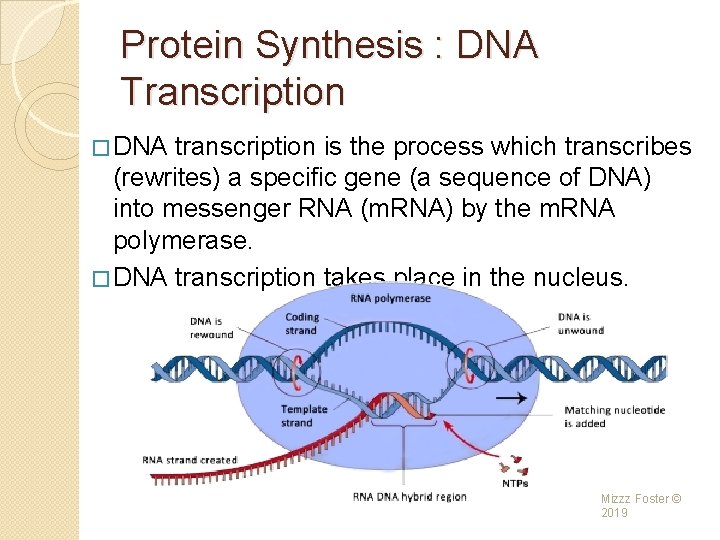 Protein Synthesis : DNA Transcription

□ DNA transcription is the process which transcribes (rewrites) a specific gene (a sequence of DNA) into messenger RNA (mRNA) by the mRNA polymerase.

□ DNA transcription takes place in the nucleus.

RNA polymerase

DNA is rewound

Coding strand

DNA is unwound

Template strand

Matching nucleotide is added

RNA strand created

NTPs

RNA DNA hybrid region

Mizzz Foster © 2019